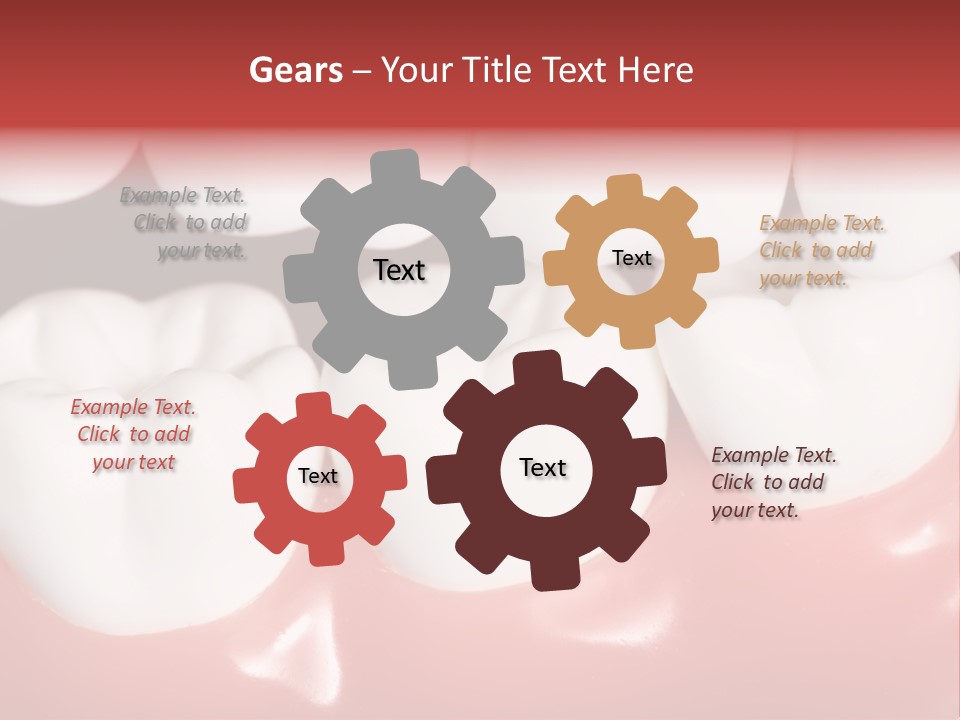 Gears – Your Title Text Here

Example Text. Click to add your text.

Text

Text

Example Text. Click to add your text.

Example Text. Click to add your text

Text

Text

Example Text. Click to add your text.